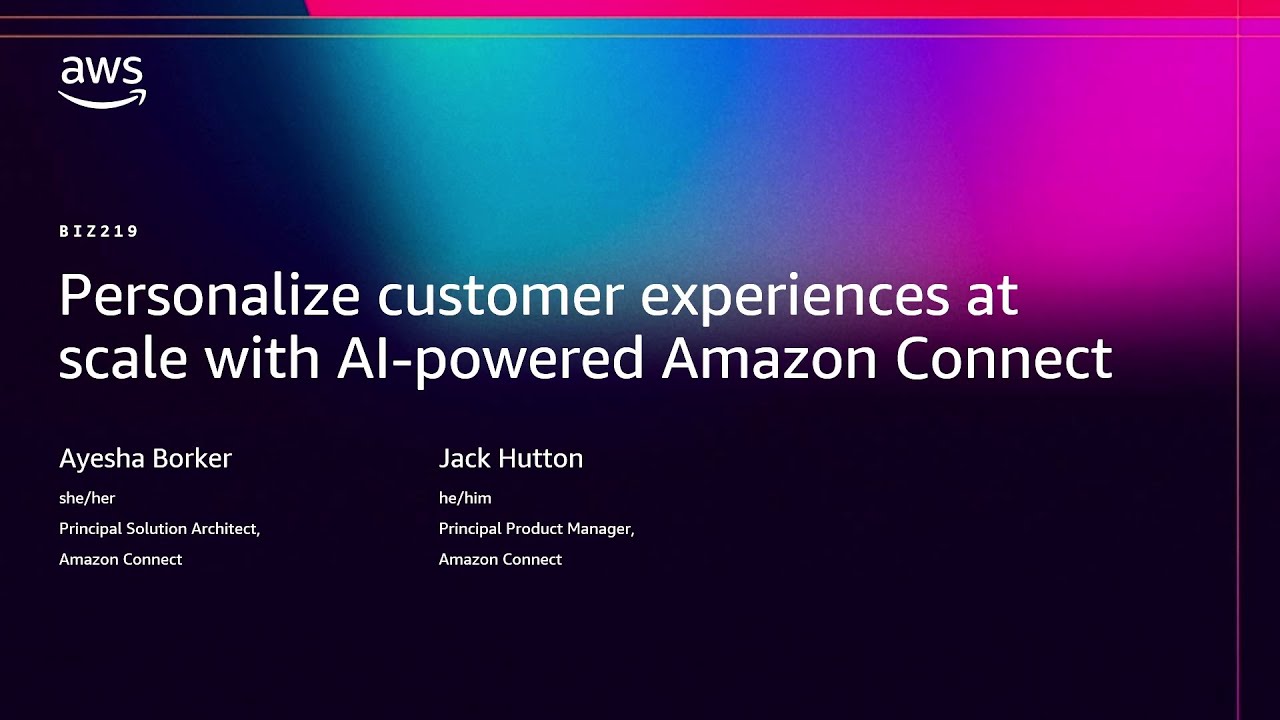 aws

BIZ219

Personalize customer experiences at scale with AI-powered Amazon Connect

Ayesha Borker
she/her
Principal Solution Architect,
Amazon Connect

Jack Hutton
he/him
Principal Product Manager,
Amazon Connect